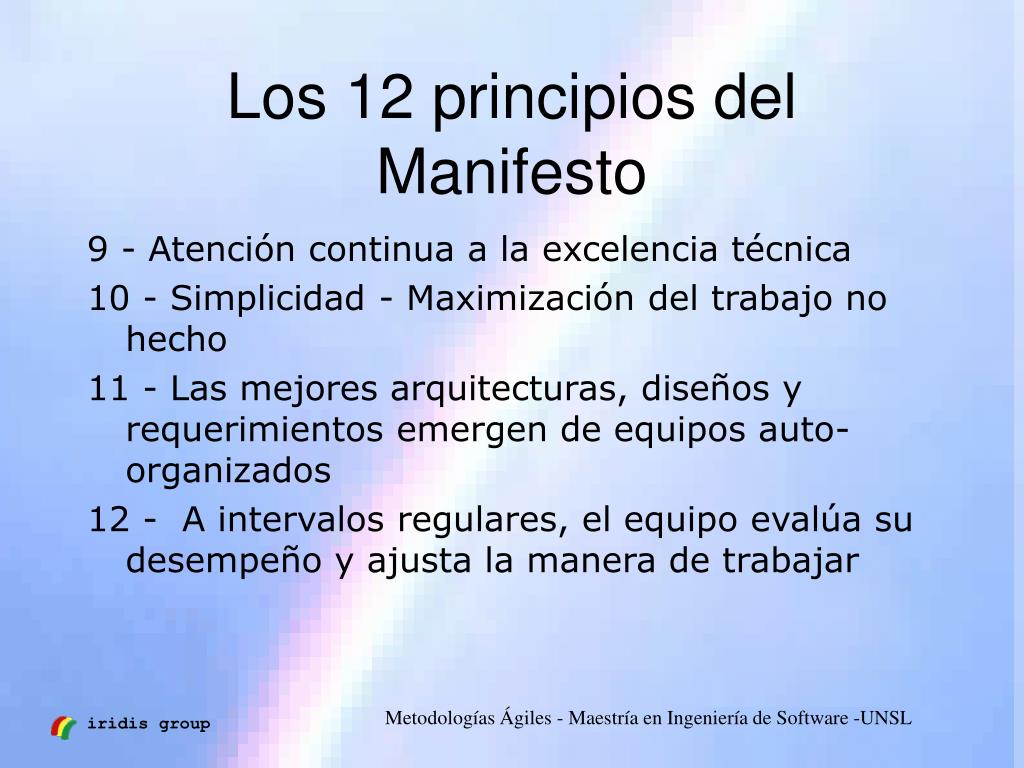 Los 12 principios del Manifesto

9 - Atención continua a la excelencia técnica

10 - Simplicidad - Maximización del trabajo no hecho

11 - Las mejores arquitecturas, diseños y requerimientos emergen de equipos auto-organizados

12 - A intervalos regulares, el equipo evalúa su desempeño y ajusta la manera de trabajar

iridis group

Metodologías Ágiles - Maestría en Ingeniería de Software -UNSL